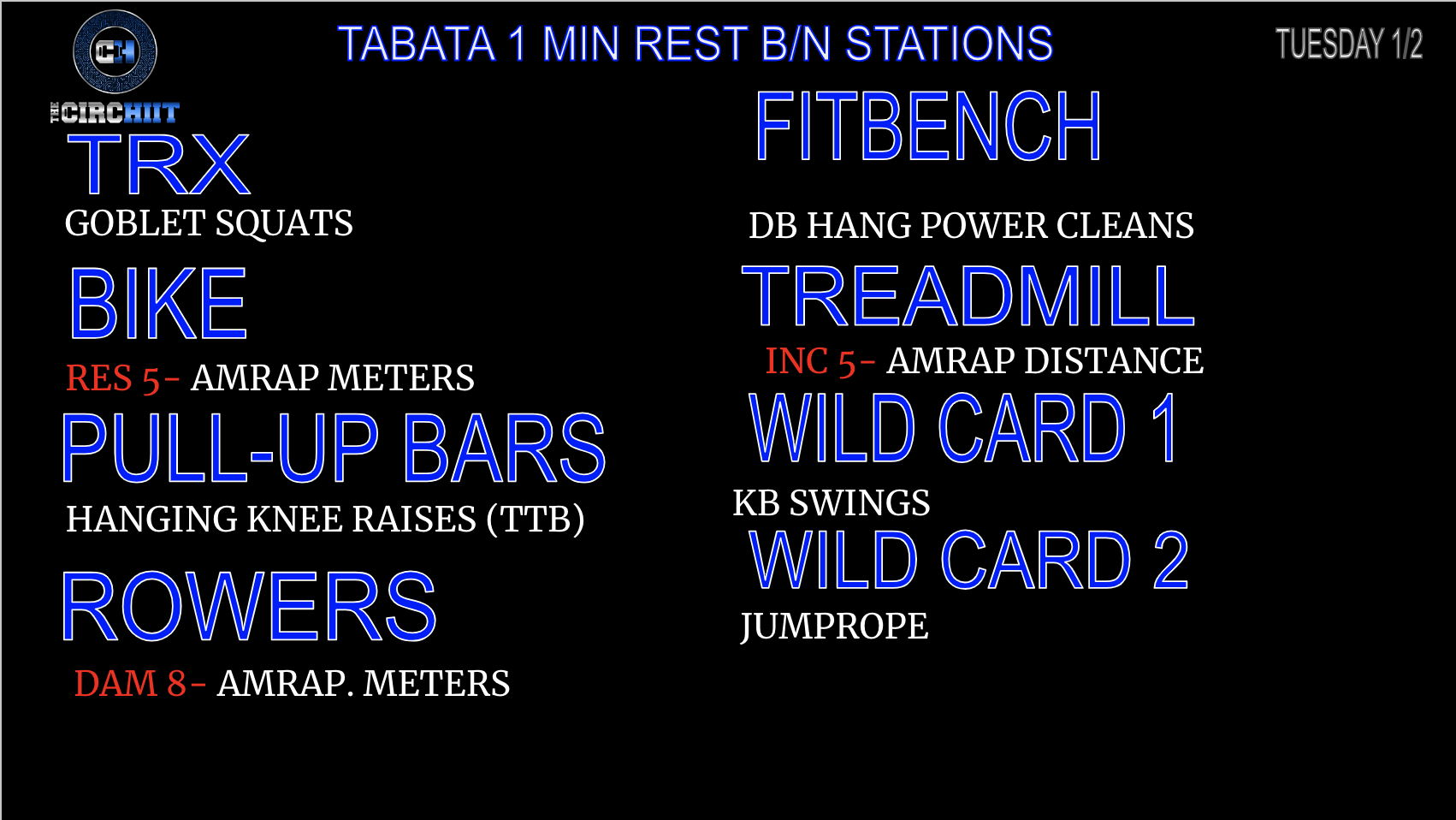 CH
THE CIRCHIIT

TABATA 1 MIN REST B/N STATIONS

TUESDAY 1/2

TRX
GOBLET SQUATS

BIKE
RES 5- AMRAP METERS

PULL-UP BARS
HANGING KNEE RAISES (TTB)

ROWERS
DAM 8- AMRAP. METERS

FITBENCH
DB HANG POWER CLEANS

TREADMILL
INC 5- AMRAP DISTANCE

WILD CARD 1
KB SWINGS

WILD CARD 2
JUMPROPE